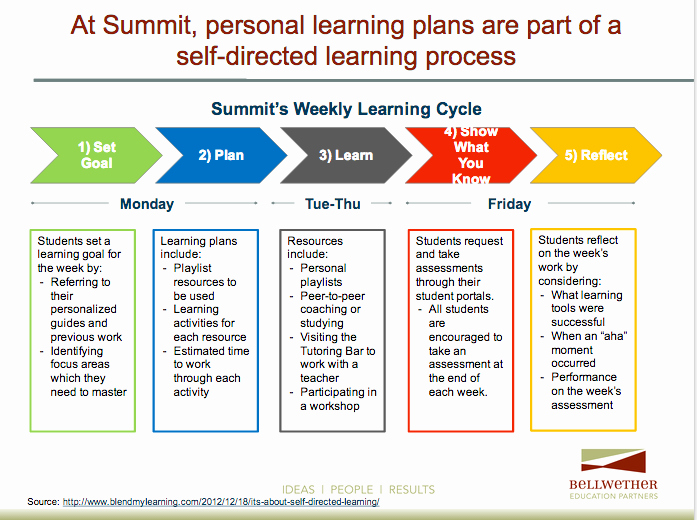 At Summit, personal learning plans are part of a self-directed learning process

Summit's Weekly Learning Cycle

1) Set Goal

2) Plan

3) Learn

4) Show What You Know

5) Reflect

Monday

Tue-Thu

Friday

Students set a learning goal for the week by:
- Referring to their personalized guides and previous work
- Identifying focus areas which they need to master

Learning plans include:
- Playlist resources to be used
- Learning activities for each resource
- Estimated time to work through each activity

Resources include:
- Personal playlists
- Peer-to-peer coaching or studying
- Visiting the Tutoring Bar to work with a teacher
- Participating in a workshop

Students request and take assessments through their student portals.
- All students are encouraged to take an assessment at the end of each week.

Students reflect on the week's work by considering:
- What learning tools were successful
- When an "aha" moment occurred
- Performance on the week's assessment

IDEAS | PEOPLE | RESULTS

BELLWETHER
EDUCATION PARTNERS

Source: http://www.blendmylearning.com/2012/12/18/its-about-self-directed-learning/